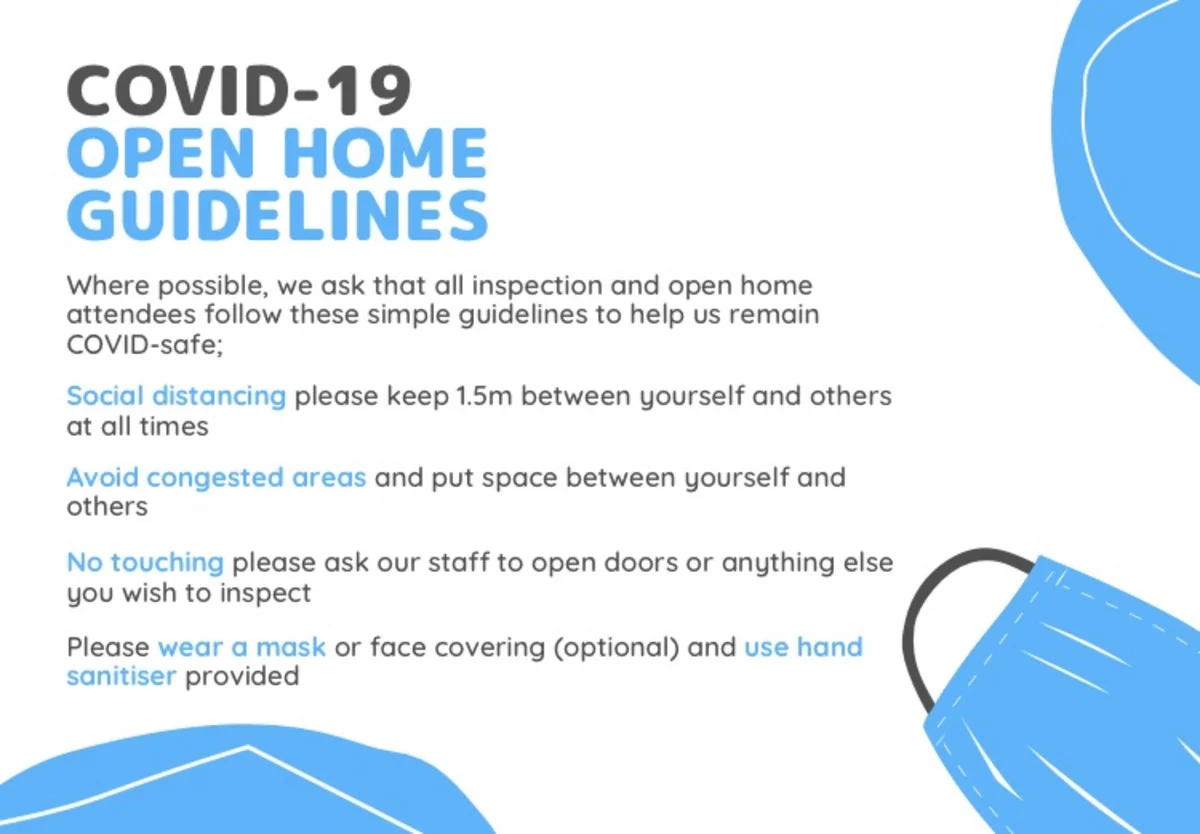 COVID-19
OPEN HOME GUIDELINES

Where possible, we ask that all inspection and open home attendees follow these simple guidelines to help us remain COVID-safe;

Social distancing please keep 1.5m between yourself and others at all times

Avoid congested areas and put space between yourself and others

No touching please ask our staff to open doors or anything else you wish to inspect

Please wear a mask or face covering (optional) and use hand sanitiser provided